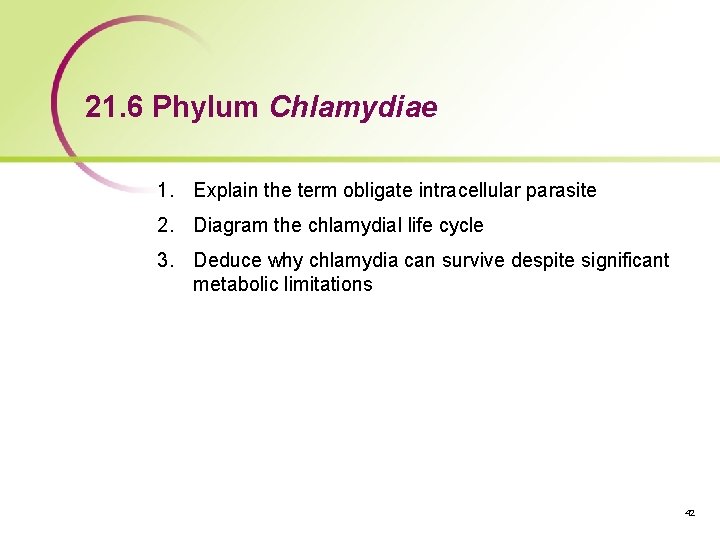 21.6 Phylum Chlamydiae

1. Explain the term obligate intracellular parasite

2. Diagram the chlamydial life cycle

3. Deduce why chlamydia can survive despite significant metabolic limitations

42